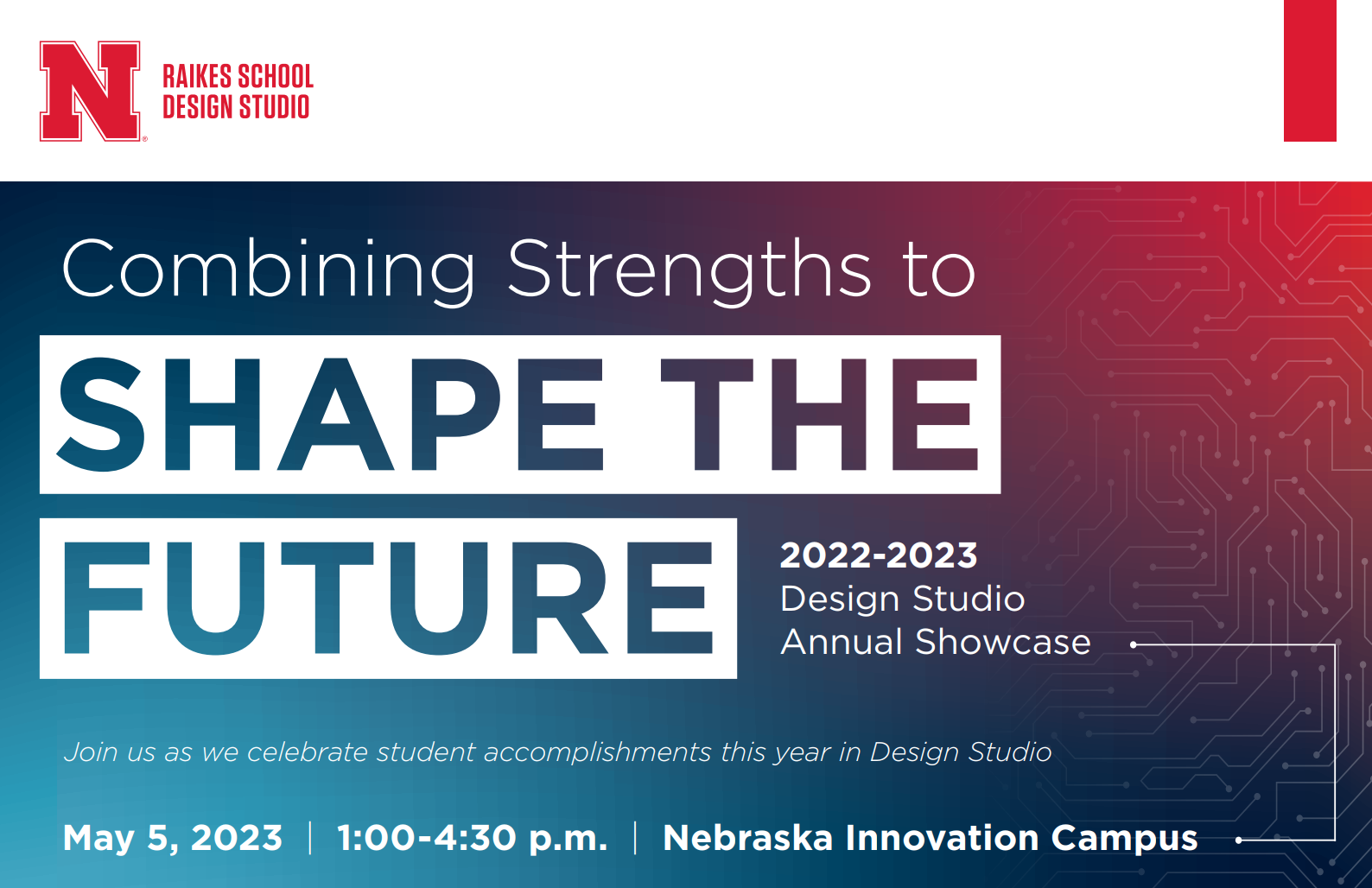 N RAIKES SCHOOL DESIGN STUDIO

Combining Strengths to

SHAPE THE FUTURE

2022-2023
Design Studio
Annual Showcase

Join us as we celebrate student accomplishments this year in Design Studio

May 5, 2023 | 1:00-4:30 p.m. | Nebraska Innovation Campus